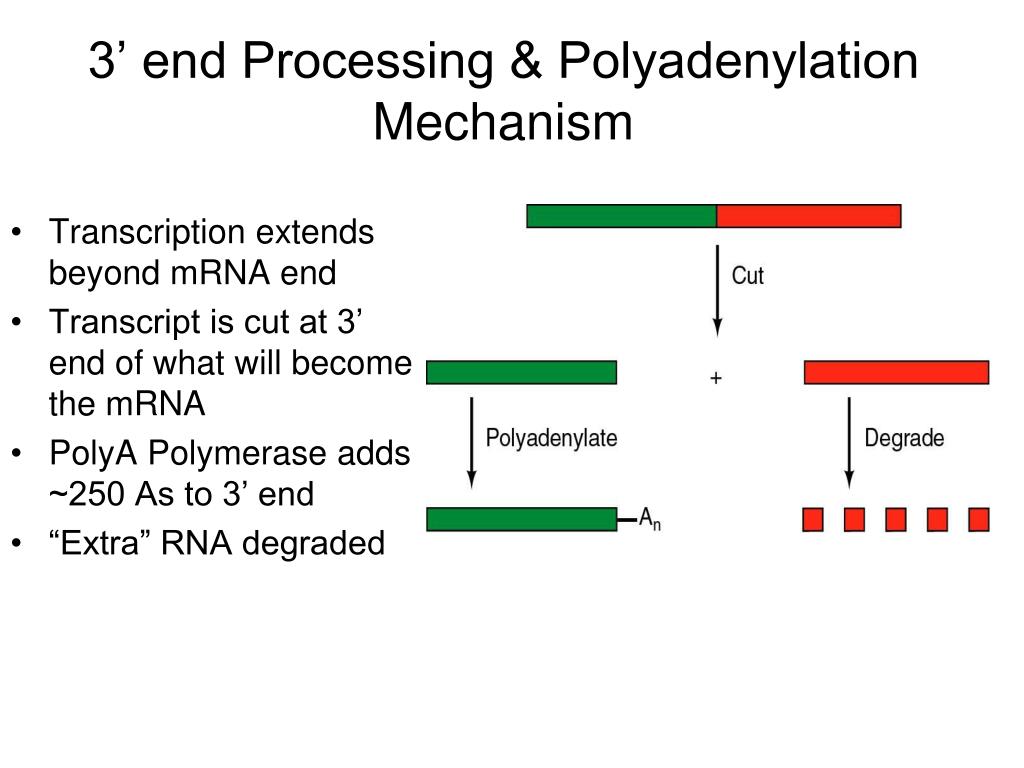 3' end Processing & Polyadenylation Mechanism

• Transcription extends beyond mRNA end
• Transcript is cut at 3' end of what will become the mRNA
• PolyA Polymerase adds ~250 As to 3' end
• "Extra" RNA degraded

Cut

+

Polyadenylate

Degrade

$A_n$